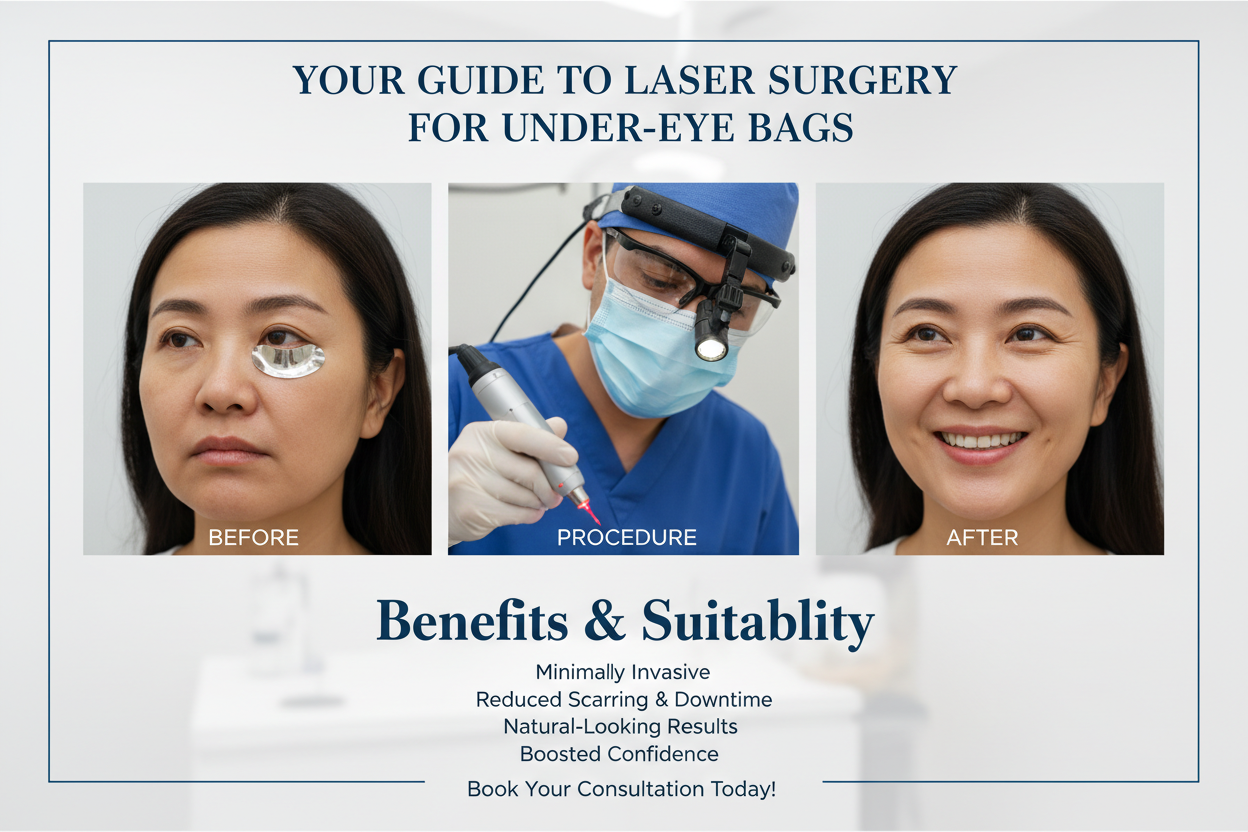 YOUR GUIDE TO LASER SURGERY FOR UNDER-EYE BAGS

BEFORE

PROCEDURE

AFTER

Benefits & Suitablity

Minimally Invasive
Reduced Scarring & Downtime
Natural-Looking Results
Boosted Confidence

Book Your Consultation Today!